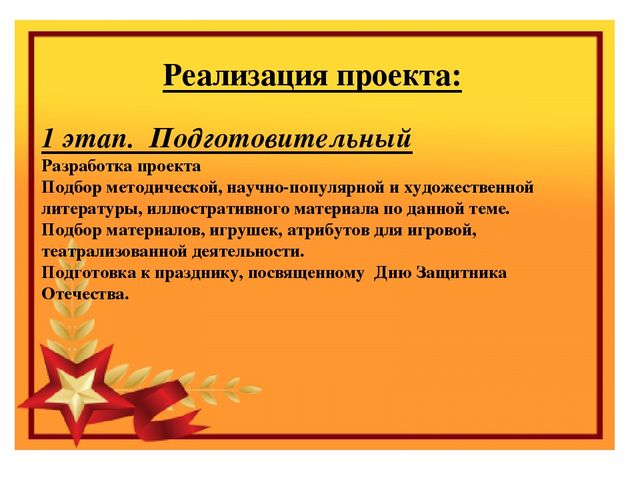 Реализация проекта:

1 этап. Подготовительный
Разработка проекта
Подбор методической, научно-популярной и художественной литературы, иллюстративного материала по данной теме.
Подбор материалов, игрушек, атрибутов для игровой, театрализованной деятельности.
Подготовка к празднику, посвященному Дню Защитника Отечества.